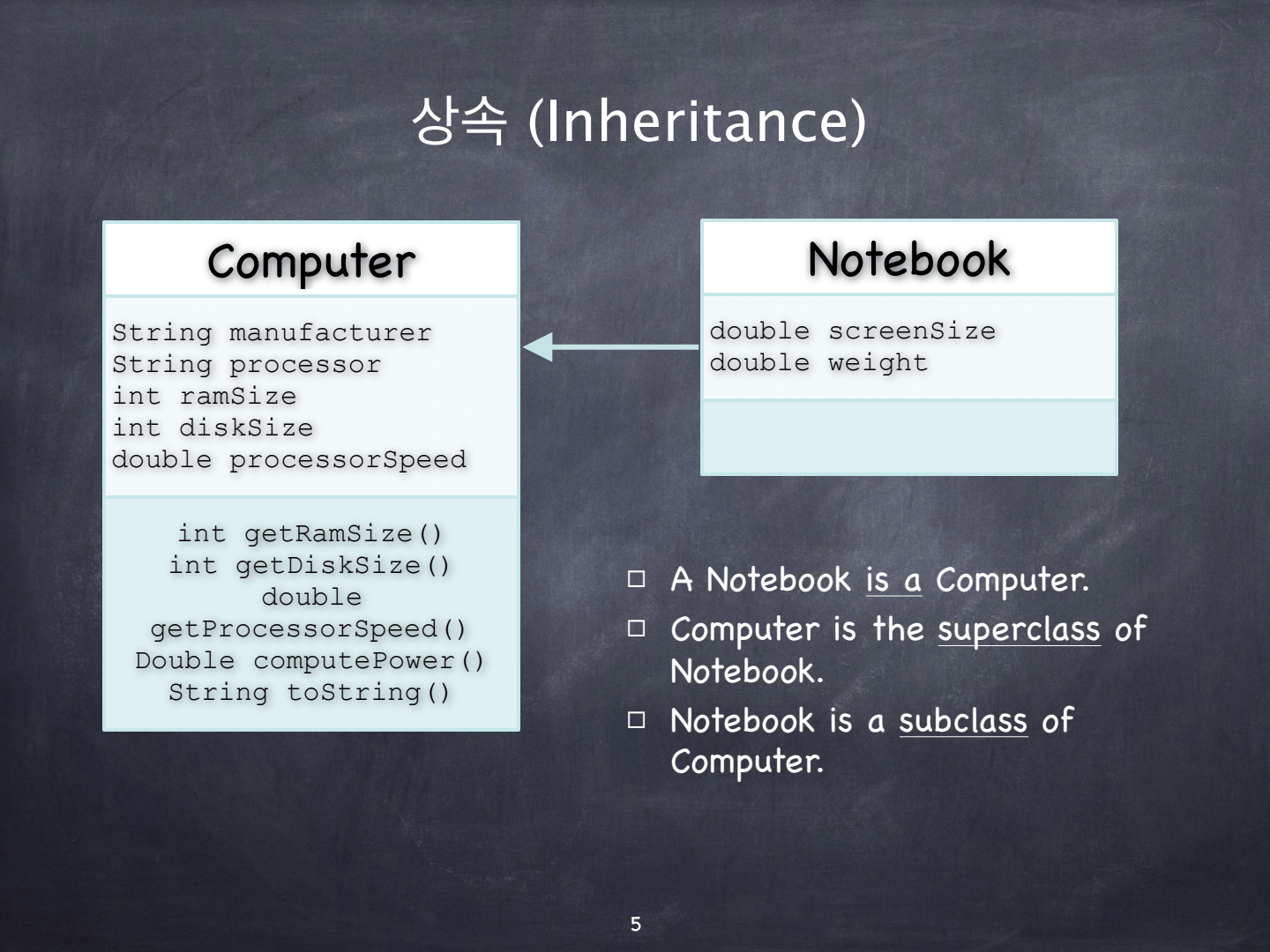 상속 (Inheritance)

Computer

String manufacturer
String processor
int ramSize
int diskSize
double processorSpeed

int getRamSize()
int getDiskSize()
double getProcessorSpeed()
Double computePower()
String toString()

Notebook

double screenSize
double weight

□ A Notebook is a Computer.
□ Computer is the superclass of Notebook.
□ Notebook is a subclass of Computer.

5